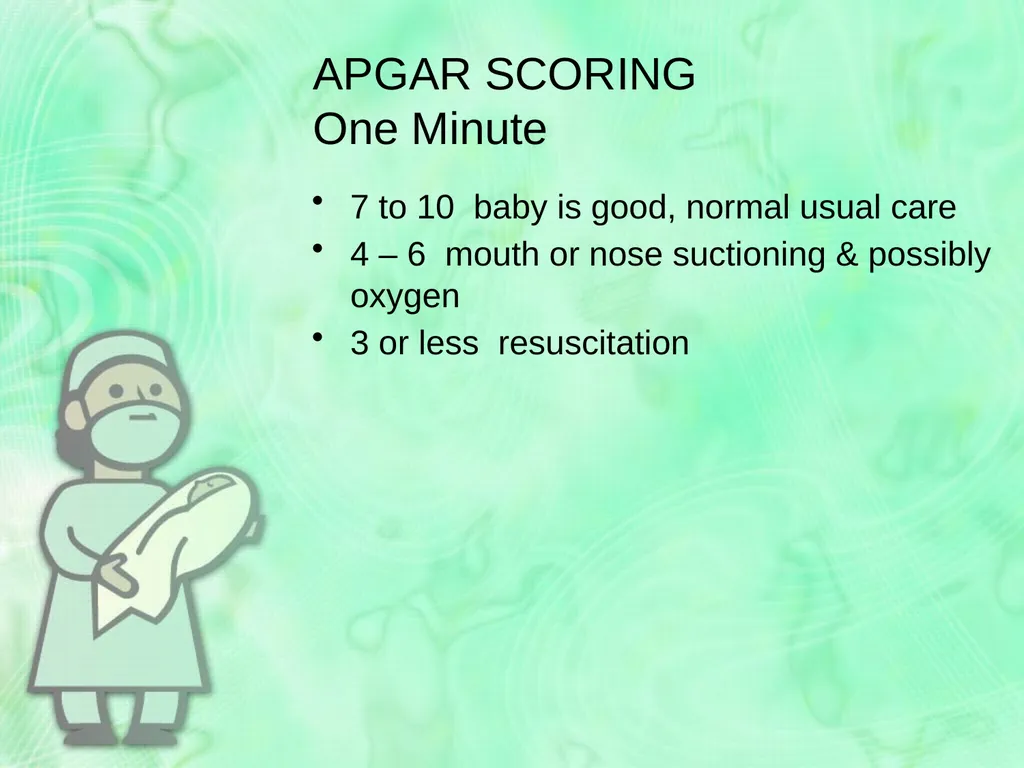 APGAR SCORING
One Minute

• 7 to 10 baby is good, normal usual care
• 4 – 6 mouth or nose suctioning & possibly oxygen
• 3 or less resuscitation